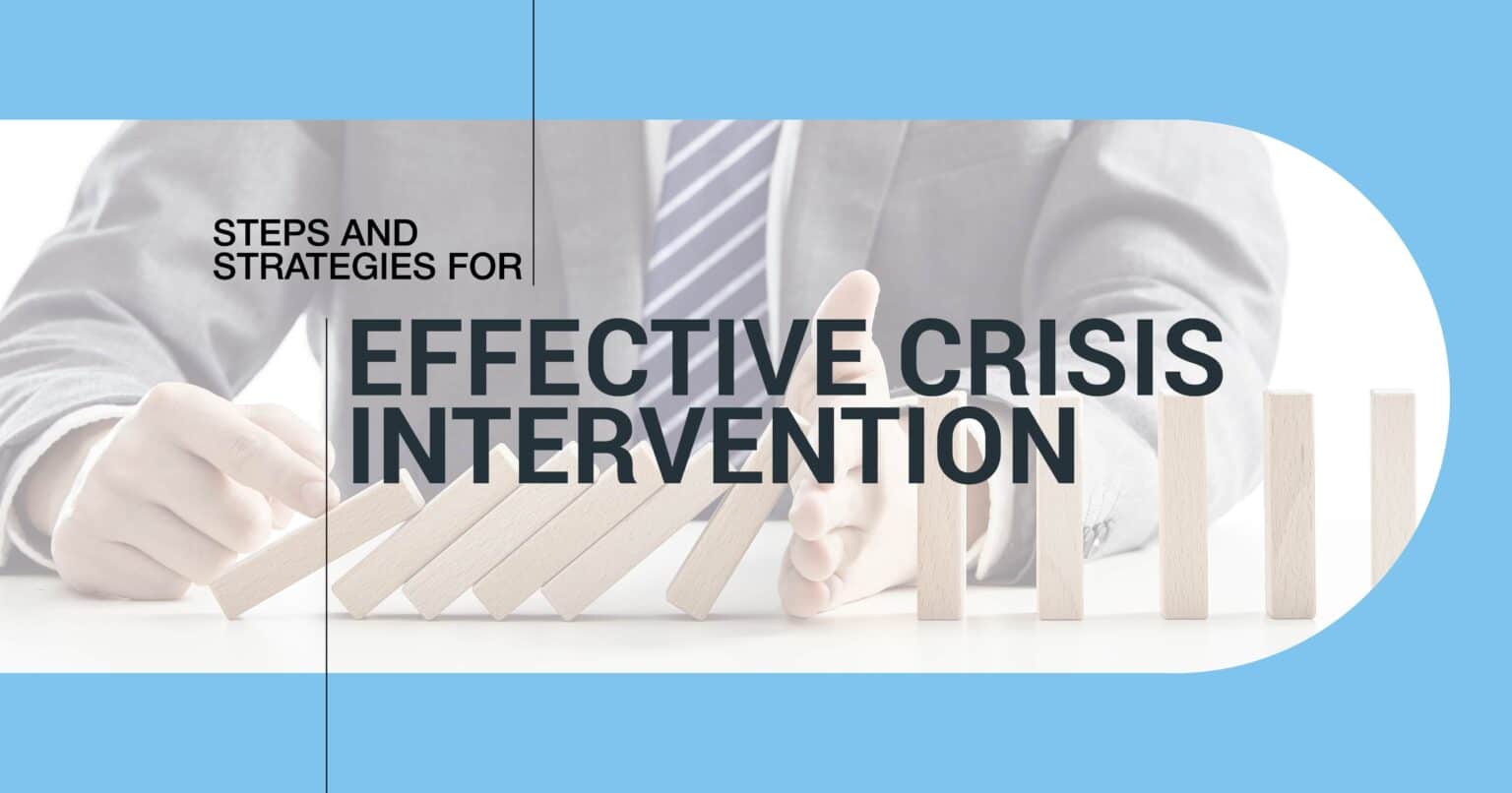 STEPS AND STRATEGIES FOR

EFFECTIVE CRISIS INTERVENTION